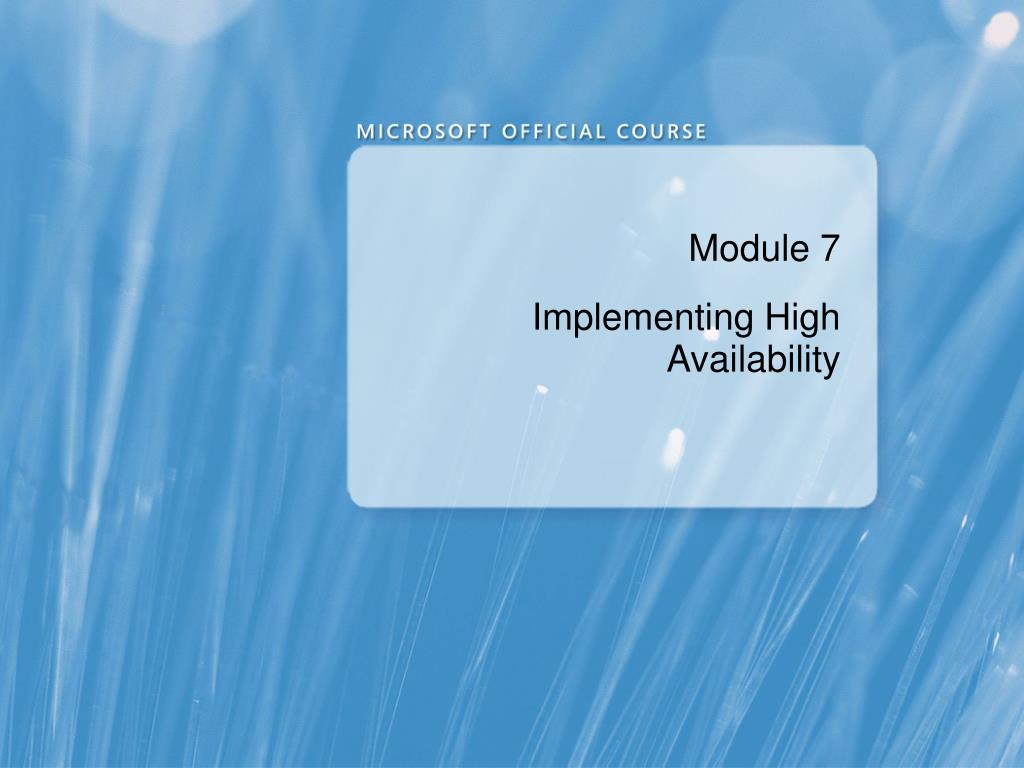 MICROSOFT OFFICIAL COURSE

Module 7

Implementing High Availability